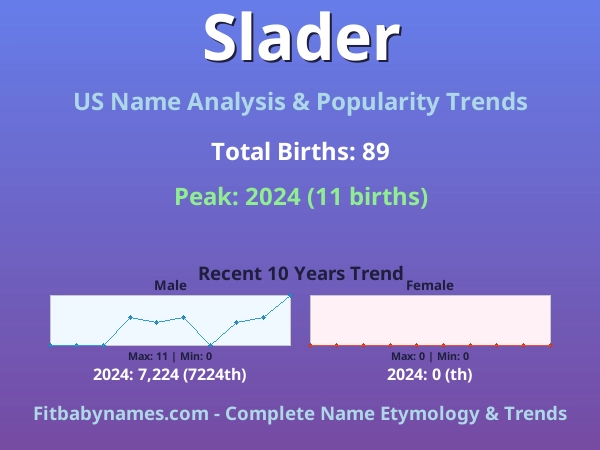 Slader

US Name Analysis & Popularity Trends

Total Births: 89

Peak: 2024 (11 births)

Recent 10 Years Trend

Male

Max: 11 | Min: 0

2024: 7,224 (7224th)

Female

Max: 0 | Min: 0

2024: 0 (th)

Fitbabynames.com - Complete Name Etymology & Trends